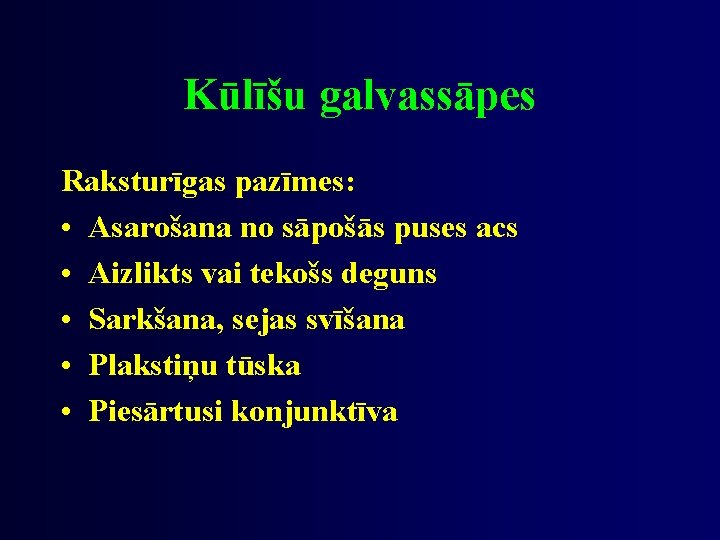 Kūlīšu galvassāpes

Raksturīgas pazīmes:
• Asarošana no sāpošās puses acs
• Aizlikts vai tekošs deguns
• Sarkšana, sejas svīšana
• Plakstiņu tūska
• Piesārtusi konjunktīva